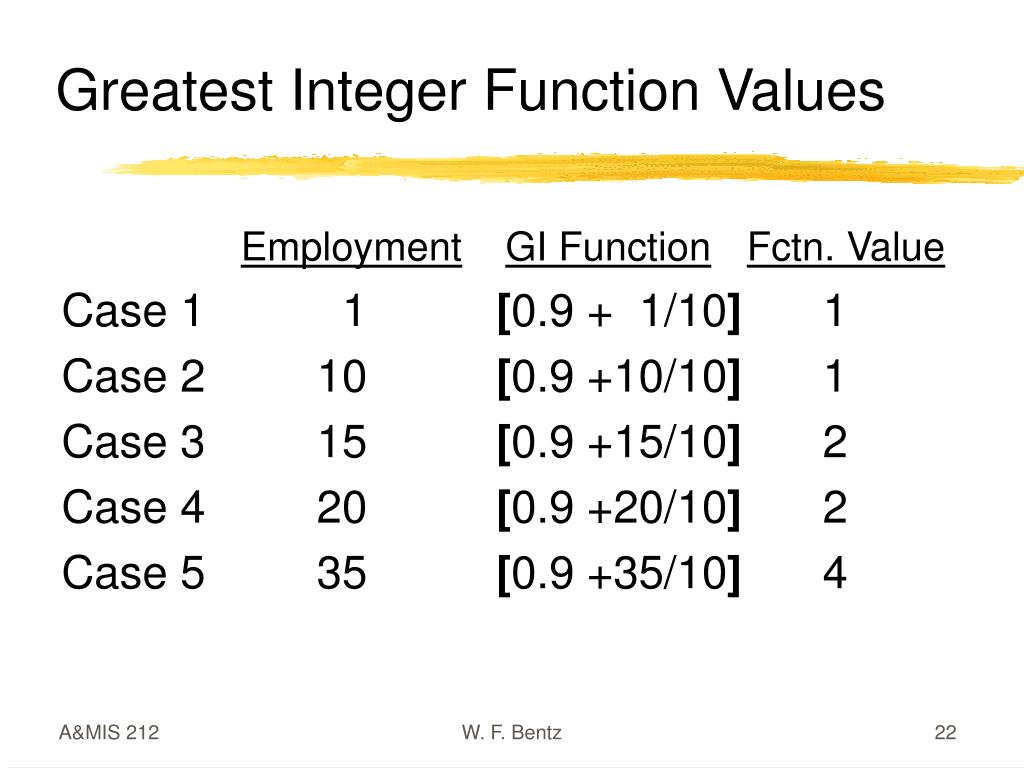 Greatest Integer Function Values

| | Employment | GI Function | Fctn. Value |
|---|---|---|---|
| Case 1 | 1 | [0.9 + 1/10] | 1 |
| Case 2 | 10 | [0.9 +10/10] | 1 |
| Case 3 | 15 | [0.9 +15/10] | 2 |
| Case 4 | 20 | [0.9 +20/10] | 2 |
| Case 5 | 35 | [0.9 +35/10] | 4 |

A&MIS 212

W. F. Bentz

22